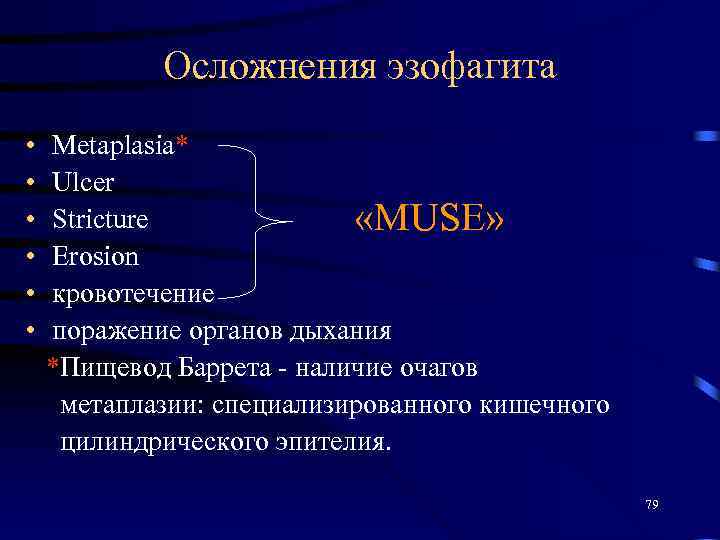 Осложнения эзофагита

• Metaplasia*
• Ulcer
• Stricture
• Erosion
• кровотечение
• поражение органов дыхания

«MUSE»

*Пищевод Баррета - наличие очагов метаплазии: специализированного кишечного цилиндрического эпителия.

79